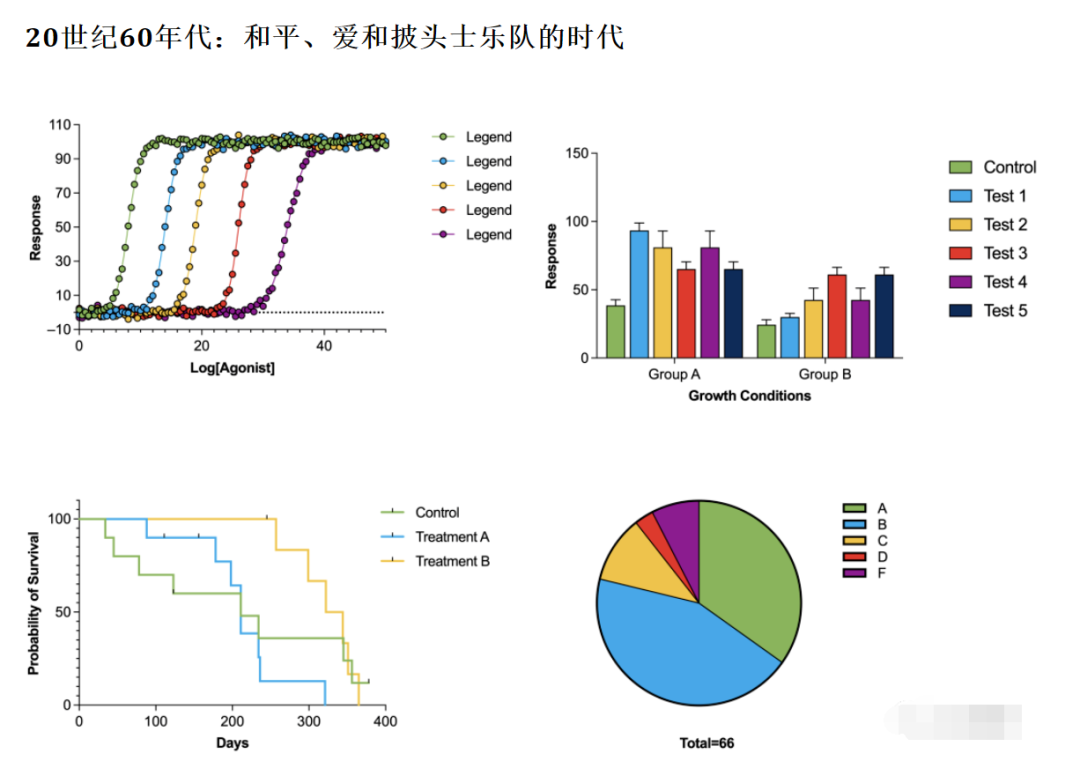 20世纪60年代：和平、爱和披头士乐队的时代

110
90
70
50
30
10
−10
Response
0
20
40
Log[Agonist]
Legend
Legend
Legend
Legend
Legend

150
100
50
0
Response
Group A
Group B
Growth Conditions
Control
Test 1
Test 2
Test 3
Test 4
Test 5

100
50
0
Probability of Survival
0
100
200
300
400
Days
Control
Treatment A
Treatment B

A
B
C
D
F
Total=66